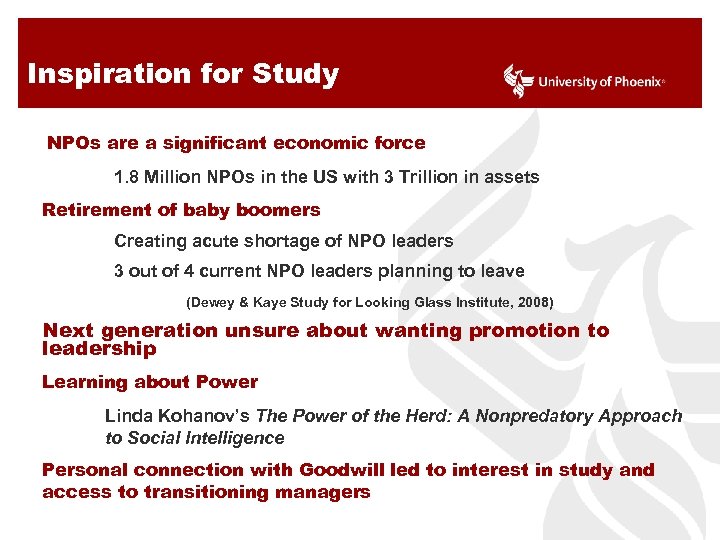 Inspiration for Study

University of Phoenix®

NPOs are a significant economic force

1.8 Million NPOs in the US with 3 Trillion in assets

Retirement of baby boomers

Creating acute shortage of NPO leaders

3 out of 4 current NPO leaders planning to leave

(Dewey & Kaye Study for Looking Glass Institute, 2008)

Next generation unsure about wanting promotion to leadership

Learning about Power

Linda Kohanov's The Power of the Herd: A Nonpredatory Approach to Social Intelligence

Personal connection with Goodwill led to interest in study and access to transitioning managers